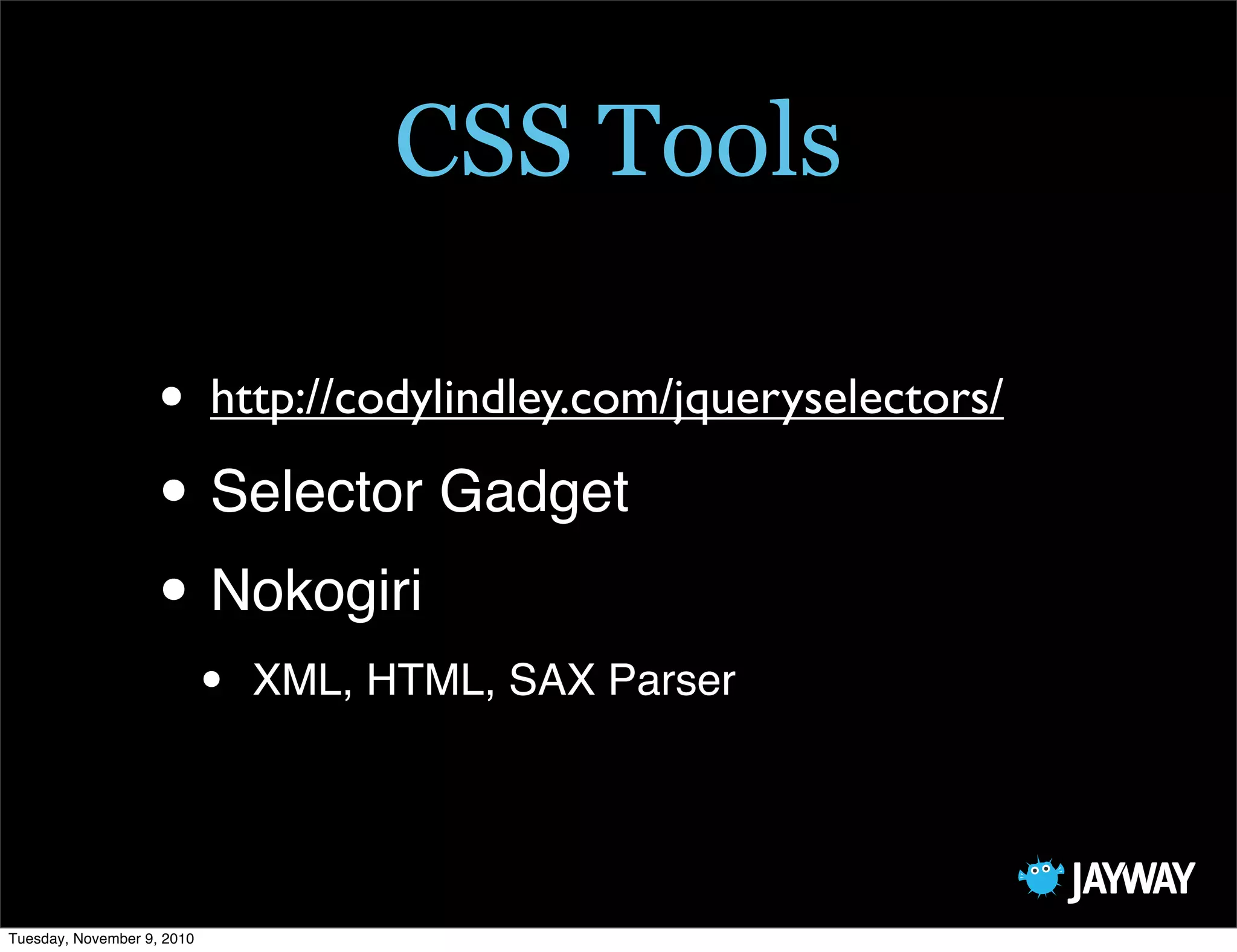 CSS Tools

• http://codylindley.com/jqueryselectors/
• Selector Gadget
• Nokogiri
  • XML, HTML, SAX Parser

JAYWAY

Tuesday, November 9, 2010